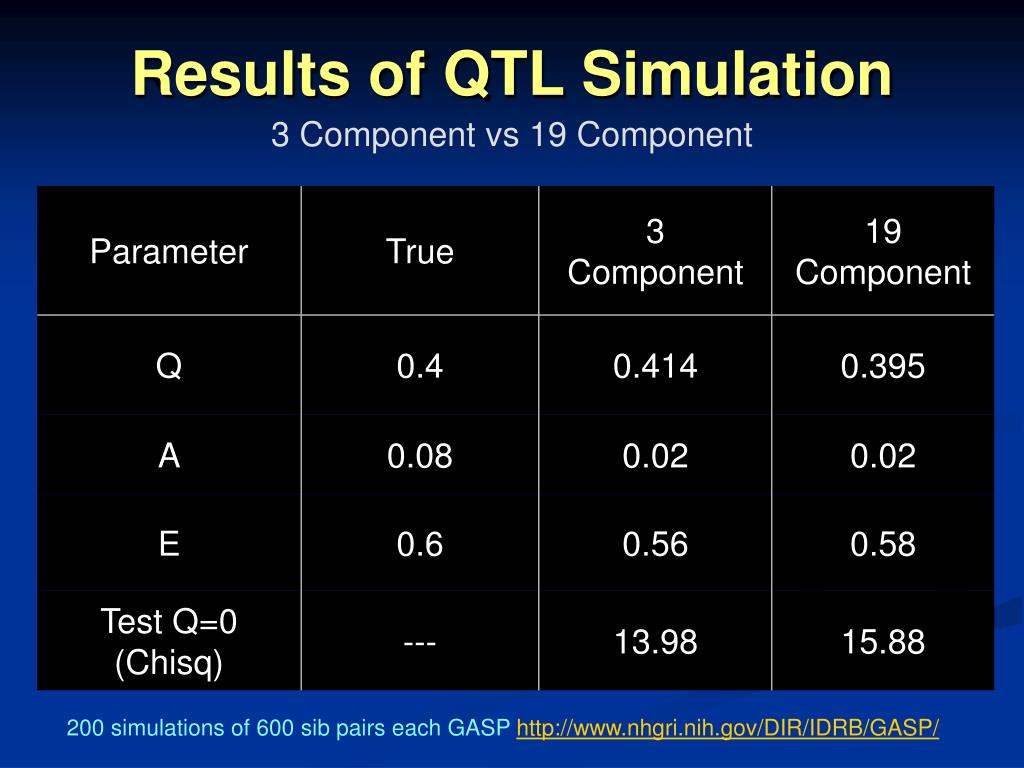 Results of QTL Simulation

3 Component vs 19 Component

| Parameter | True | 3 Component | 19 Component |
|---|---|---|---|
| Q | 0.4 | 0.414 | 0.395 |
| A | 0.08 | 0.02 | 0.02 |
| E | 0.6 | 0.56 | 0.58 |
| Test Q=0 (Chisq) | --- | 13.98 | 15.88 |

200 simulations of 600 sib pairs each GASP http://www.nhgri.nih.gov/DIR/IDRB/GASP/